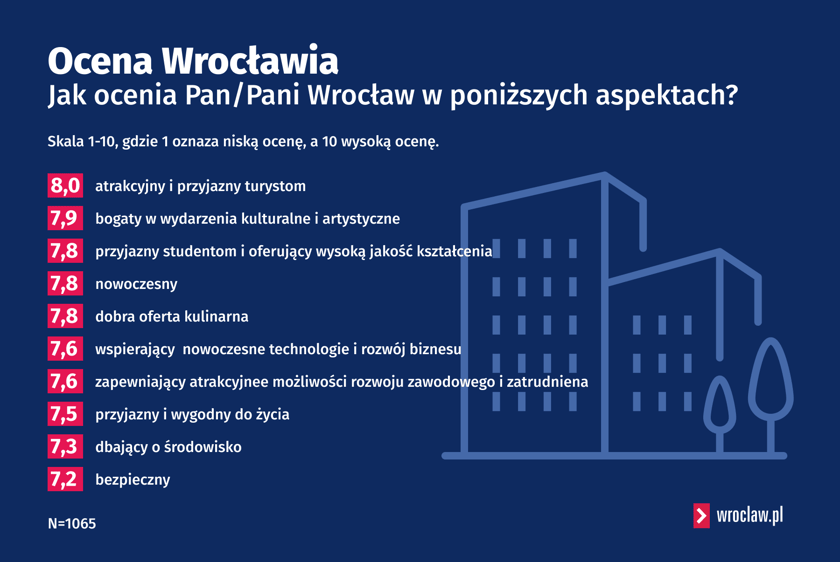 Ocena Wrocławia
Jak ocenia Pan/Pani Wrocław w poniższych aspektach?

Skala 1-10, gdzie 1 oznaza niską ocenę, a 10 wysoką ocenę.

8,0 atrakcyjny i przyjazny turystom
7,9 bogaty w wydarzenia kulturalne i artystyczne
7,8 przyjazny studentom i oferujący wysoką jakość kształcenia
7,8 nowoczesny
7,8 dobra oferta kulinarna
7,6 wspierający nowoczesne technologie i rozwój biznesu
7,6 zapewniający atrakcyjnee możliwości rozwoju zawodowego i zatrudniena
7,5 przyjazny i wygodny do życia
7,3 dbający o środowisko
7,2 bezpieczny

N=1065

wroclaw.pl